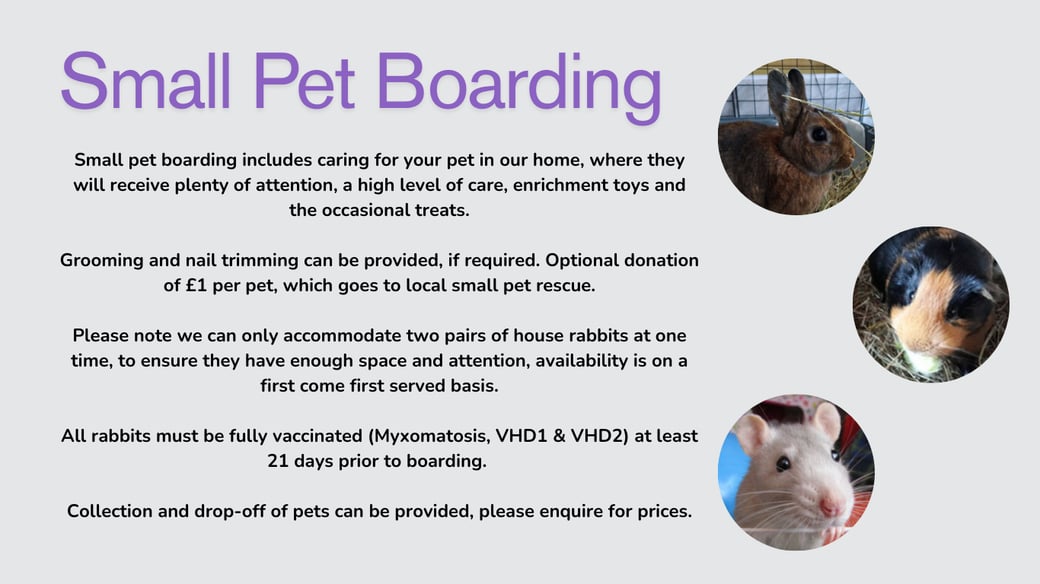 Small Pet Boarding

Small pet boarding includes caring for your pet in our home, where they will receive plenty of attention, a high level of care, enrichment toys and the occasional treats.

Grooming and nail trimming can be provided, if required. Optional donation of £1 per pet, which goes to local small pet rescue.

Please note we can only accommodate two pairs of house rabbits at one time, to ensure they have enough space and attention, availability is on a first come first served basis.

All rabbits must be fully vaccinated (Myxomatosis, VHD1 & VHD2) at least 21 days prior to boarding.

Collection and drop-off of pets can be provided, please enquire for prices.